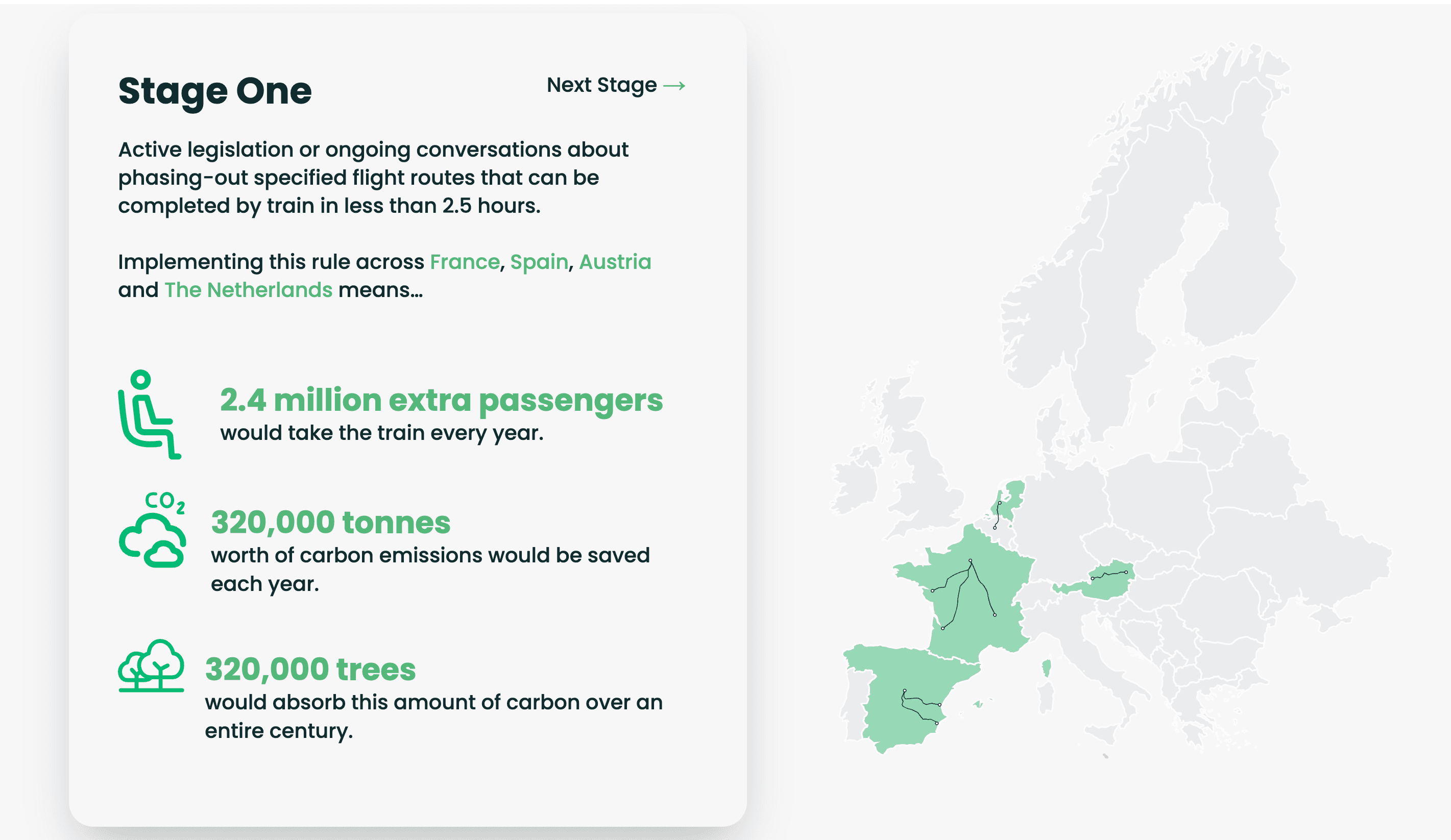 Stage One

Next Stage →

Active legislation or ongoing conversations about phasing-out specified flight routes that can be completed by train in less than 2.5 hours.

Implementing this rule across France, Spain, Austria and The Netherlands means...

2.4 million extra passengers
would take the train every year.

$CO_2$

320,000 tonnes
worth of carbon emissions would be saved each year.

320,000 trees
would absorb this amount of carbon over an entire century.